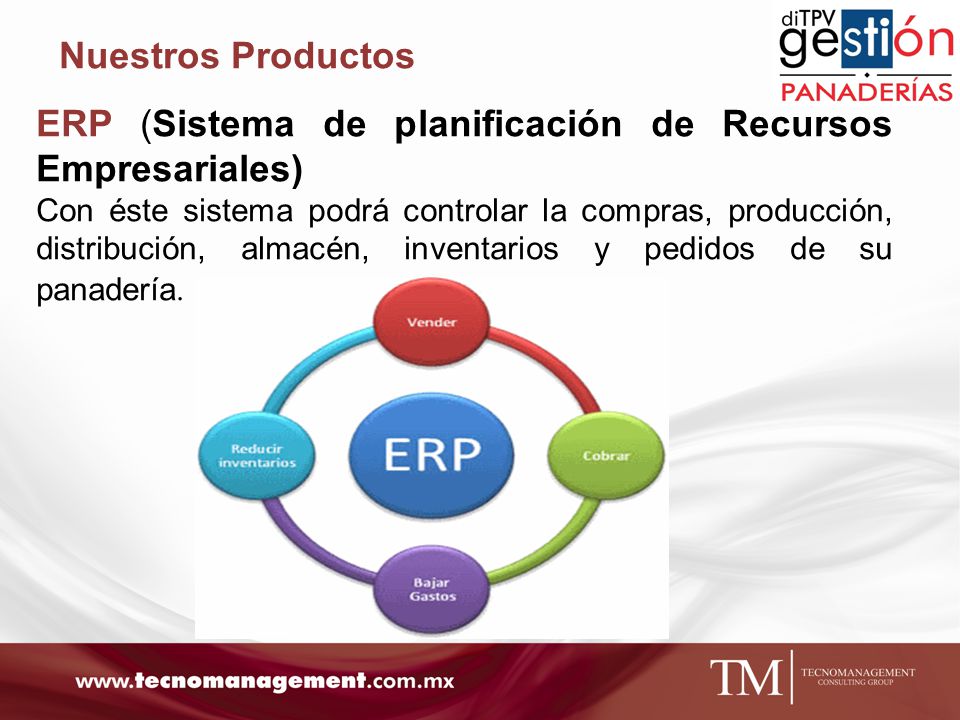 Nuestros Productos

diTPV gestión PANADERÍAS

ERP (Sistema de planificación de Recursos Empresariales)
Con éste sistema podrá controlar la compras, producción, distribución, almacén, inventarios y pedidos de su panadería.

Vender

Reducir inventarios

ERP

Cobrar

Bajar Gastos

www.tecnomanagement.com.mx

TM TECNOMANAGEMENT CONSULTING GROUP